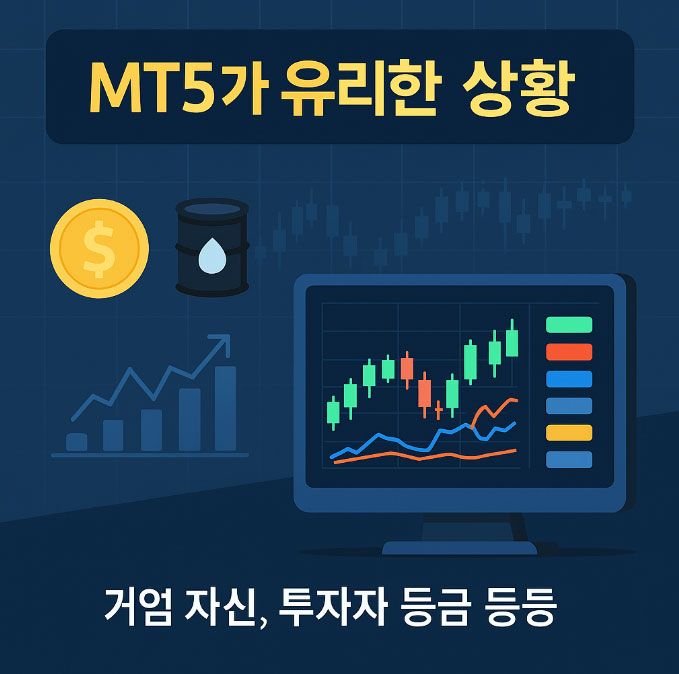 MT5가 유리한 상황

$

거엄 자신, 투자자 등금 등등